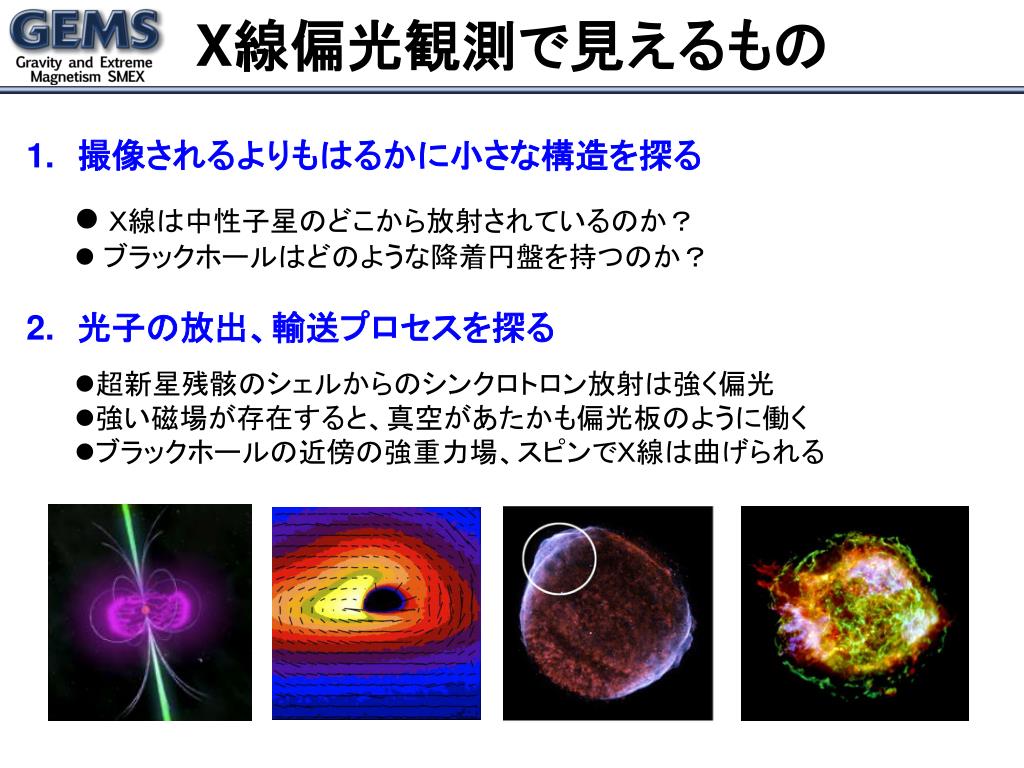 GEMS
Gravity and Extreme Magnetism SMEX

X線偏光観測で見えるもの

1. 撮像されるよりもはるかに小さな構造を探る

● X線は中性子星のどこから放射されているのか？
● ブラックホールはどのような降着円盤を持つのか？

2. 光子の放出、輸送プロセスを探る

●超新星残骸のシェルからのシンクロトロン放射は強く偏光
●強い磁場が存在すると、真空があたかも偏光板のように働く
●ブラックホールの近傍の強重力場、スピンでX線は曲げられる